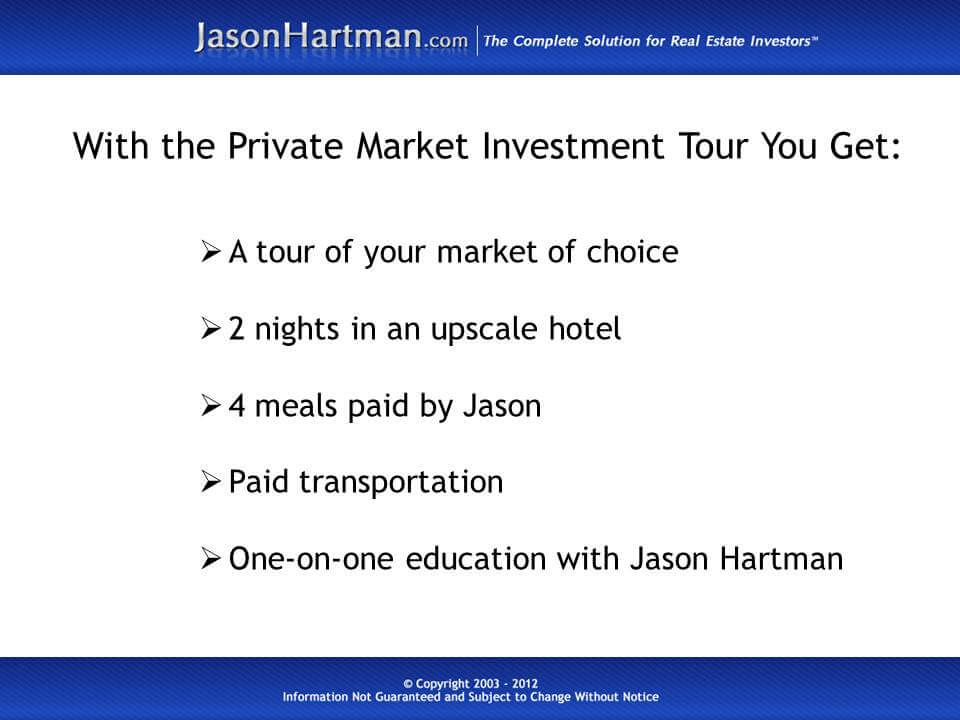 JasonHartman.com | The Complete Solution for Real Estate Investors™

With the Private Market Investment Tour You Get:

➢ A tour of your market of choice

➢ 2 nights in an upscale hotel

➢ 4 meals paid by Jason

➢ Paid transportation

➢ One-on-one education with Jason Hartman

© Copyright 2003 - 2012
Information Not Guaranteed and Subject to Change Without Notice